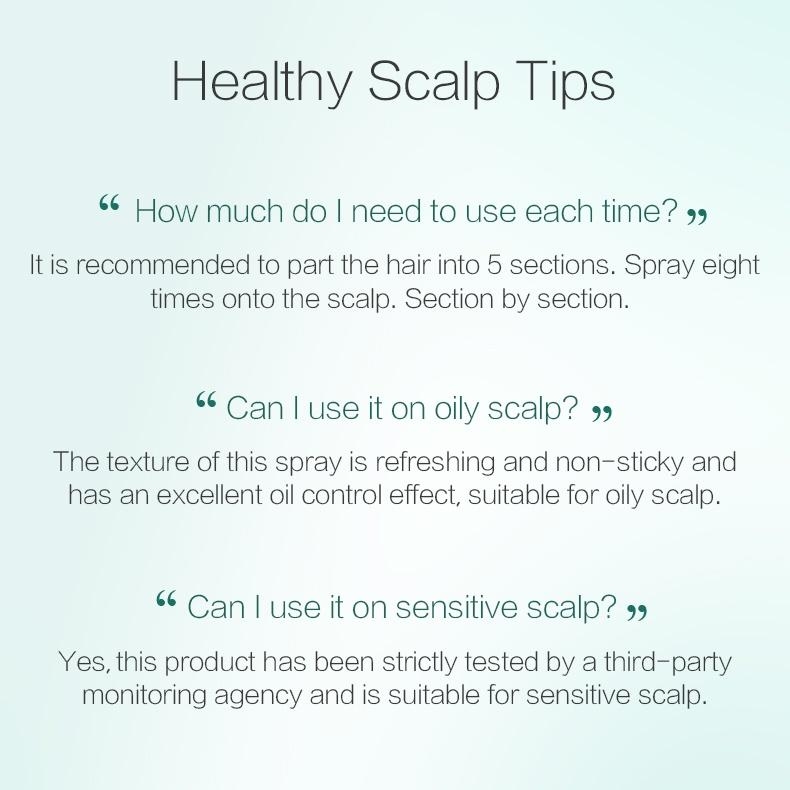 Healthy Scalp Tips

“ How much do I need to use each time? ”

It is recommended to part the hair into 5 sections. Spray eight times onto the scalp. Section by section.

“ Can I use it on oily scalp? ”

The texture of this spray is refreshing and non-sticky and has an excellent oil control effect, suitable for oily scalp.

“ Can I use it on sensitive scalp? ”

Yes, this product has been strictly tested by a third-party monitoring agency and is suitable for sensitive scalp.